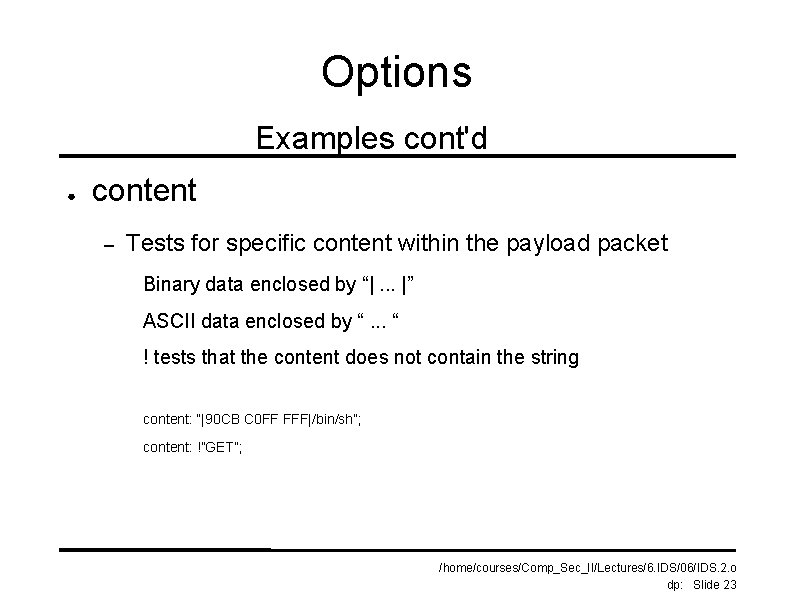 Options

Examples cont'd

● content

– Tests for specific content within the payload packet

Binary data enclosed by “| ... |”

ASCII data enclosed by “ ... “

! tests that the content does not contain the string

content: "|90CB C0FF FFF|/bin/sh";

content: !"GET";

/home/courses/Comp_Sec_II/Lectures/6.IDS/06/IDS.2.o
dp: Slide 23